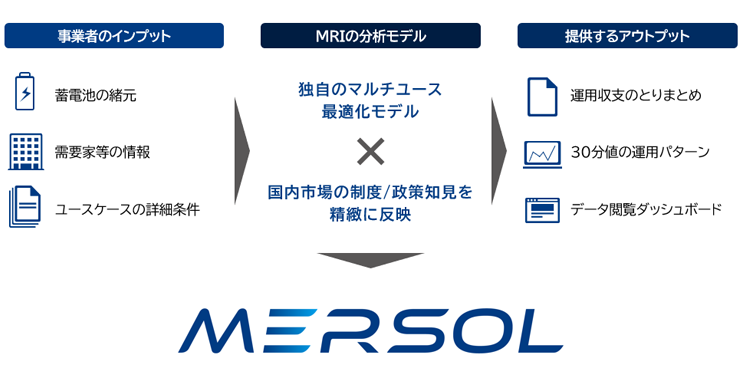 事業者のインプット

蓄電池の緒元

需要家等の情報

ユースケースの詳細条件

MRIの分析モデル

独自のマルチユース最適化モデル

×

国内市場の制度/政策知見を精緻に反映

提供するアウトプット

運用収支のとりまとめ

30分値の運用パターン

データ閲覧ダッシュボード

MERSOL